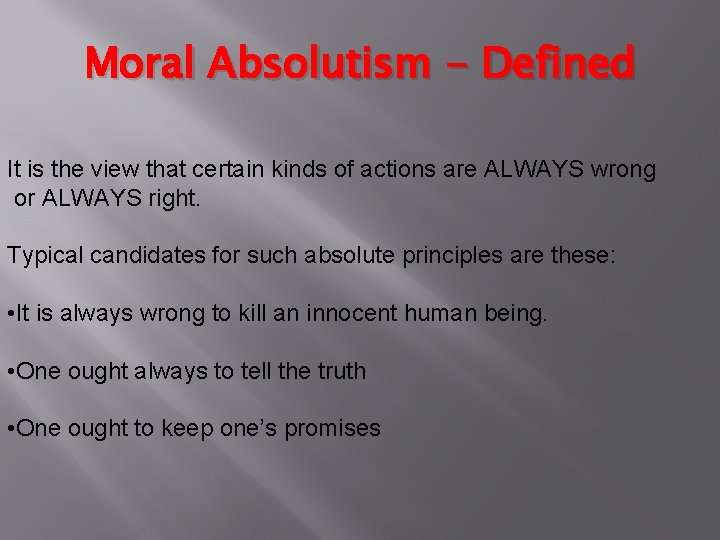 Moral Absolutism – Defined

It is the view that certain kinds of actions are ALWAYS wrong or ALWAYS right.

Typical candidates for such absolute principles are these:

•It is always wrong to kill an innocent human being.

•One ought always to tell the truth

•One ought to keep one's promises